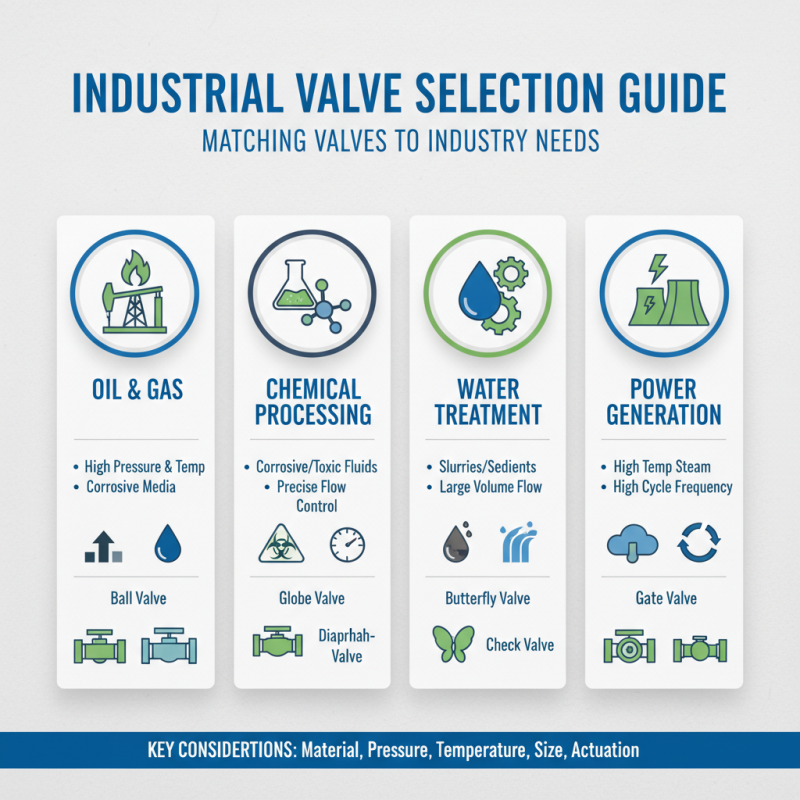 INDUSTRIAL VALVE SELECTION GUIDE

MATCHING VALVES TO INDUSTRY NEEDS

OIL & GAS

• High Pressure & Temp
• Corrosive Media

Ball Valve

CHEMICAL PROCESSING

• Corrosive/Toxic Fluids
• Precise Flow Control

Globe Valve

Diaprhah-Valve

WATER TREATMENT

• Slurries/Sedients
• Large Volume Flow

Butterfly Valve

Check Valve

POWER GENERATION

• High Temp Steam
• High Cycle Frequency

Gate Valve

KEY CONSIDERTIONS: Material, Pressure, Temperature, Size, Actuation